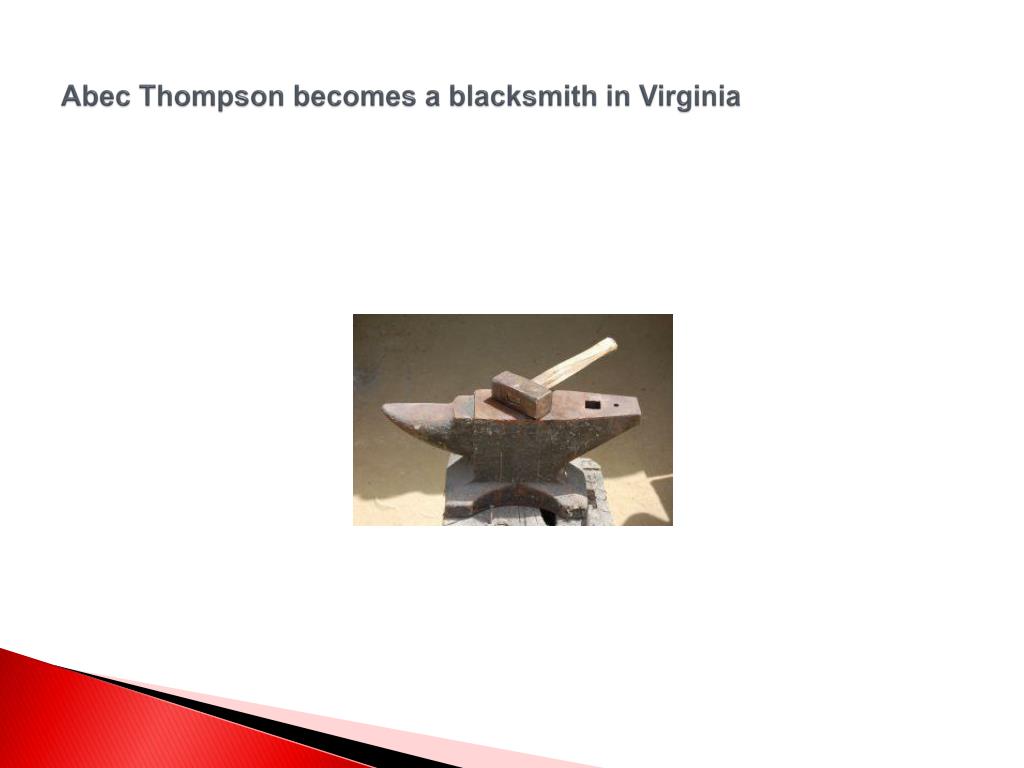 Abec Thompson becomes a blacksmith in Virginia